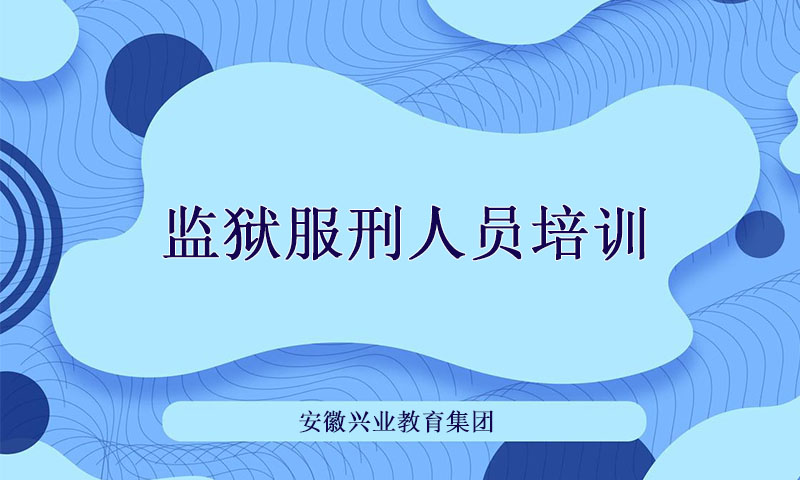 监狱服刑人员培训

安徽兴业教育集团